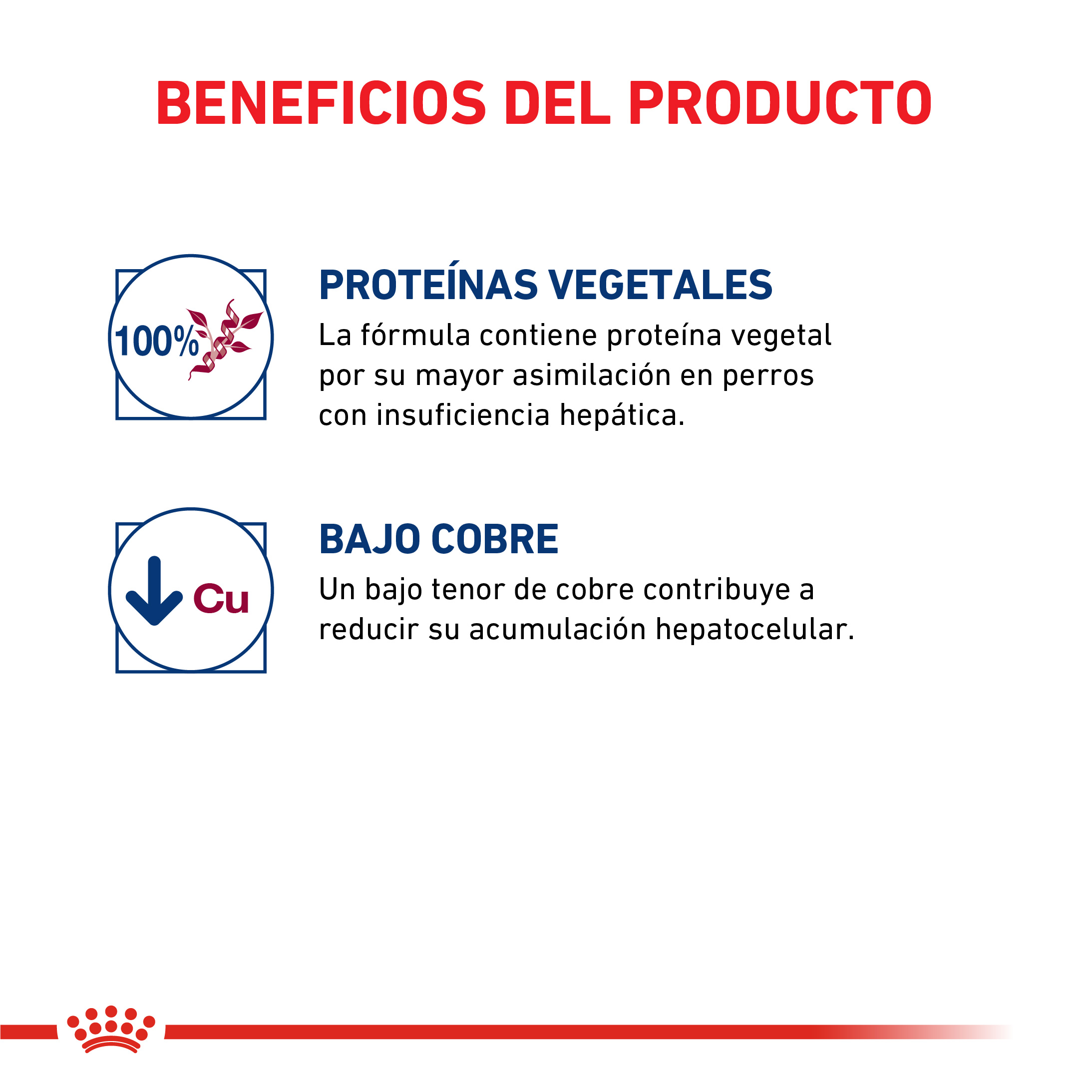 BENEFICIOS DEL PRODUCTO

100%

PROTEÍNAS VEGETALES

La fórmula contiene proteína vegetal por su mayor asimilación en perros con insuficiencia hepática.

Cu

BAJO COBRE

Un bajo tenor de cobre contribuye a reducir su acumulación hepatocelular.